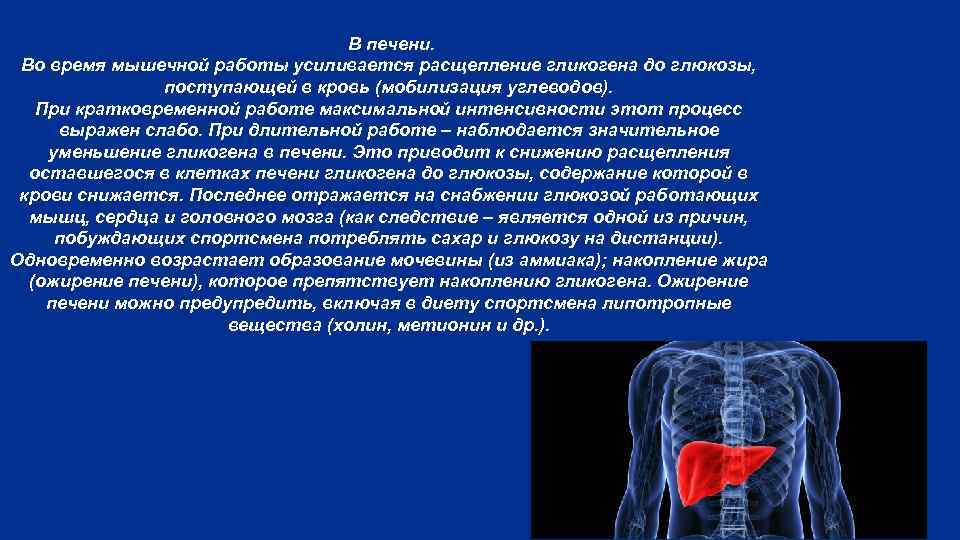 В печени.
Во время мышечной работы усиливается расщепление гликогена до глюкозы, поступающей в кровь (мобилизация углеводов).
При кратковременной работе максимальной интенсивности этот процесс выражен слабо. При длительной работе – наблюдается значительное уменьшение гликогена в печени. Это приводит к снижению расщепления оставшегося в клетках печени гликогена до глюкозы, содержание которой в крови снижается. Последнее отражается на снабжении глюкозой работающих мышц, сердца и головного мозга (как следствие – является одной из причин, побуждающих спортсмена потреблять сахар и глюкозу на дистанции).
Одновременно возрастает образование мочевины (из аммиака); накопление жира (ожирение печени), которое препятствует накоплению гликогена. Ожирение печени можно предупредить, включая в диету спортсмена липотропные вещества (холин, метионин и др.).